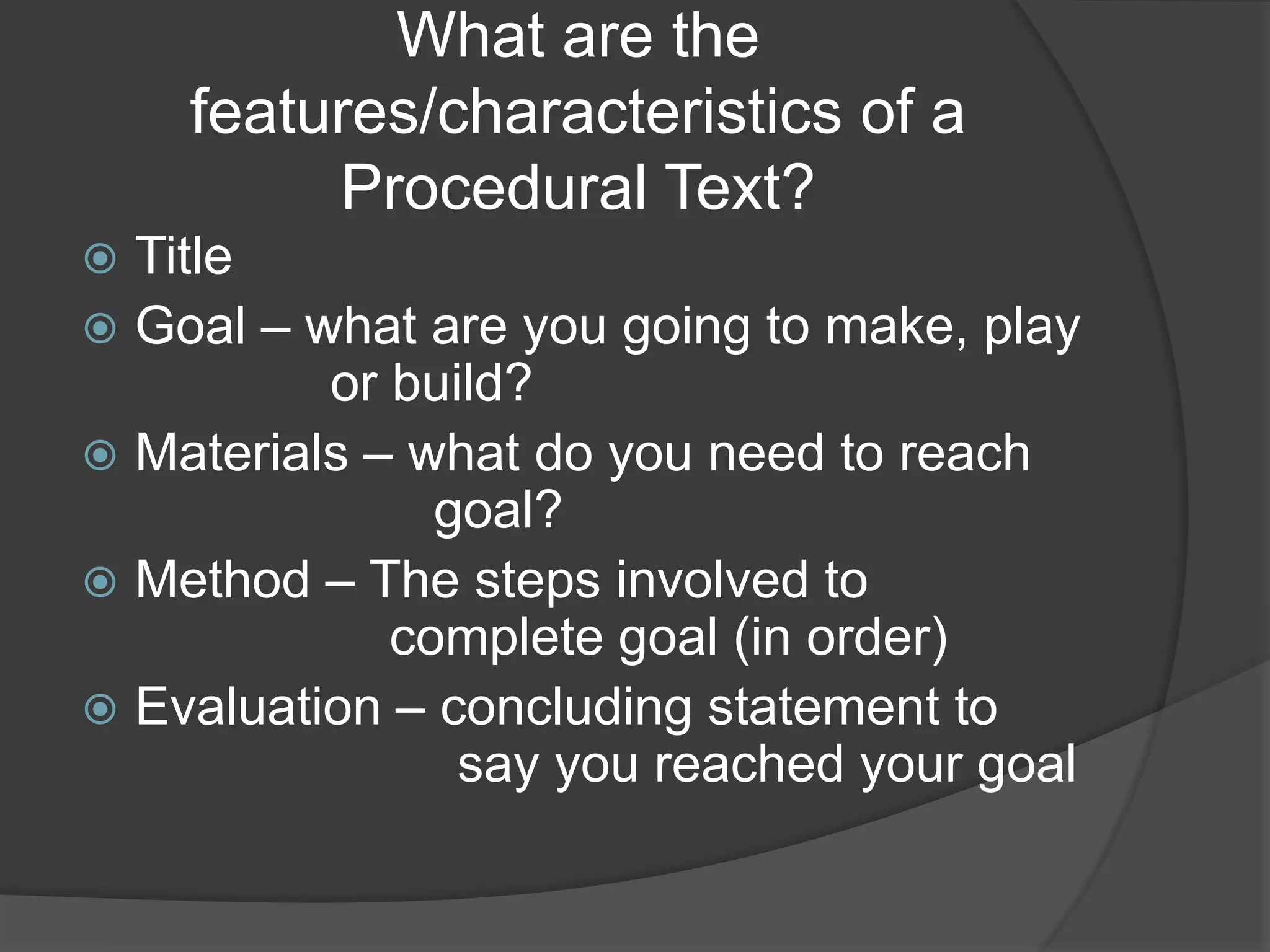 What are the features/characteristics of a Procedural Text?

Title
Goal – what are you going to make, play or build?
Materials – what do you need to reach goal?
Method – The steps involved to complete goal (in order)
Evaluation – concluding statement to say you reached your goal